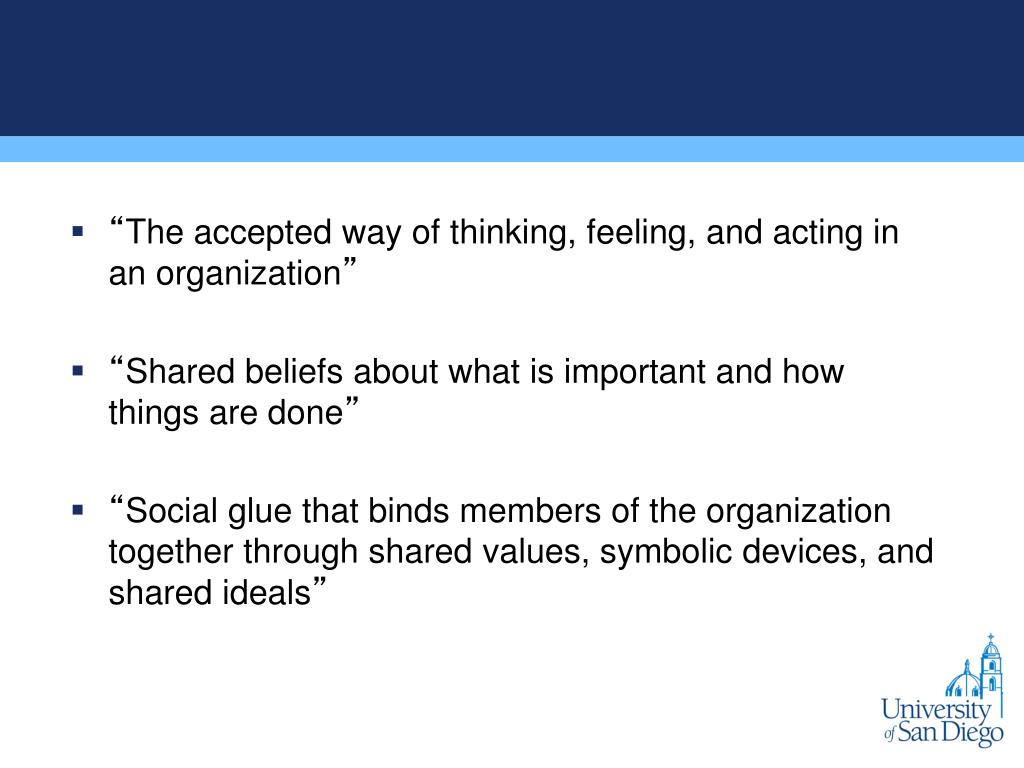 ▪ “The accepted way of thinking, feeling, and acting in an organization”

▪ “Shared beliefs about what is important and how things are done”

▪ “Social glue that binds members of the organization together through shared values, symbolic devices, and shared ideals”

University of San Diego